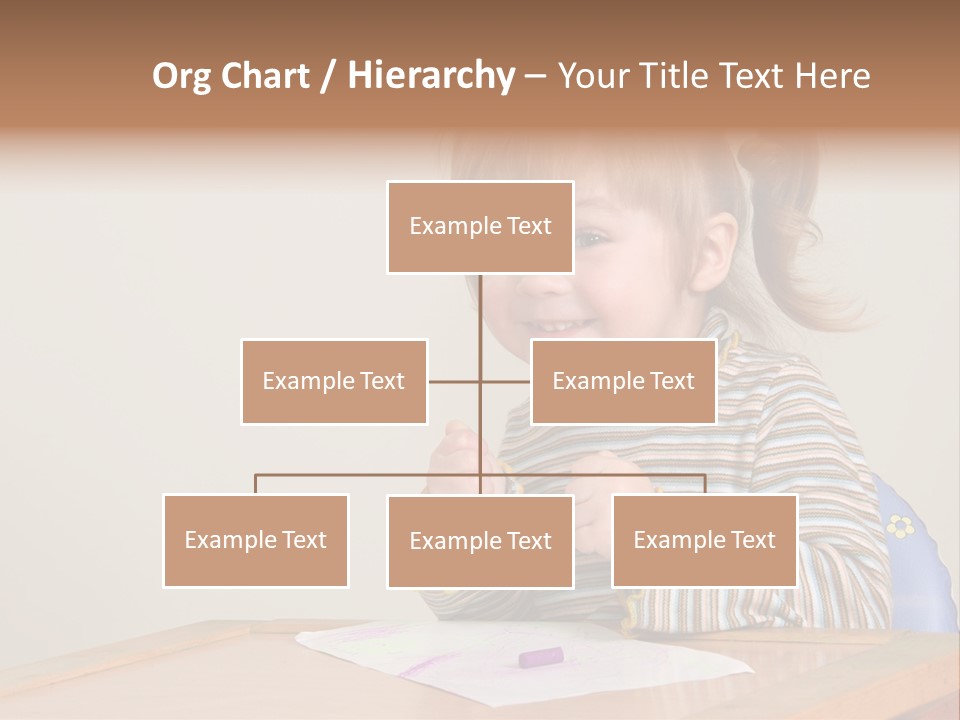 Org Chart / Hierarchy – Your Title Text Here

Example Text

Example Text

Example Text

Example Text

Example Text

Example Text